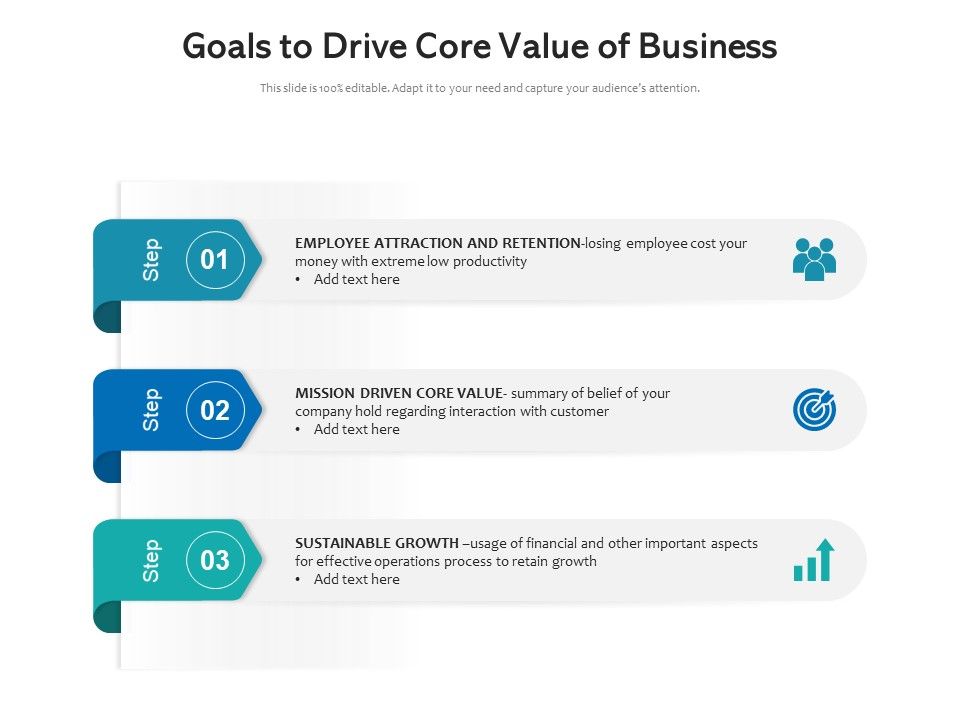 Goals to Drive Core Value of Business

This slide is 100% editable. Adapt it to your need and capture your audience's attention.

Step 01

EMPLOYEE ATTRACTION AND RETENTION-losing employee cost your money with extreme low productivity
• Add text here

Step 02

MISSION DRIVEN CORE VALUE- summary of belief of your company hold regarding interaction with customer
• Add text here

Step 03

SUSTAINABLE GROWTH –usage of financial and other important aspects for effective operations process to retain growth
• Add text here